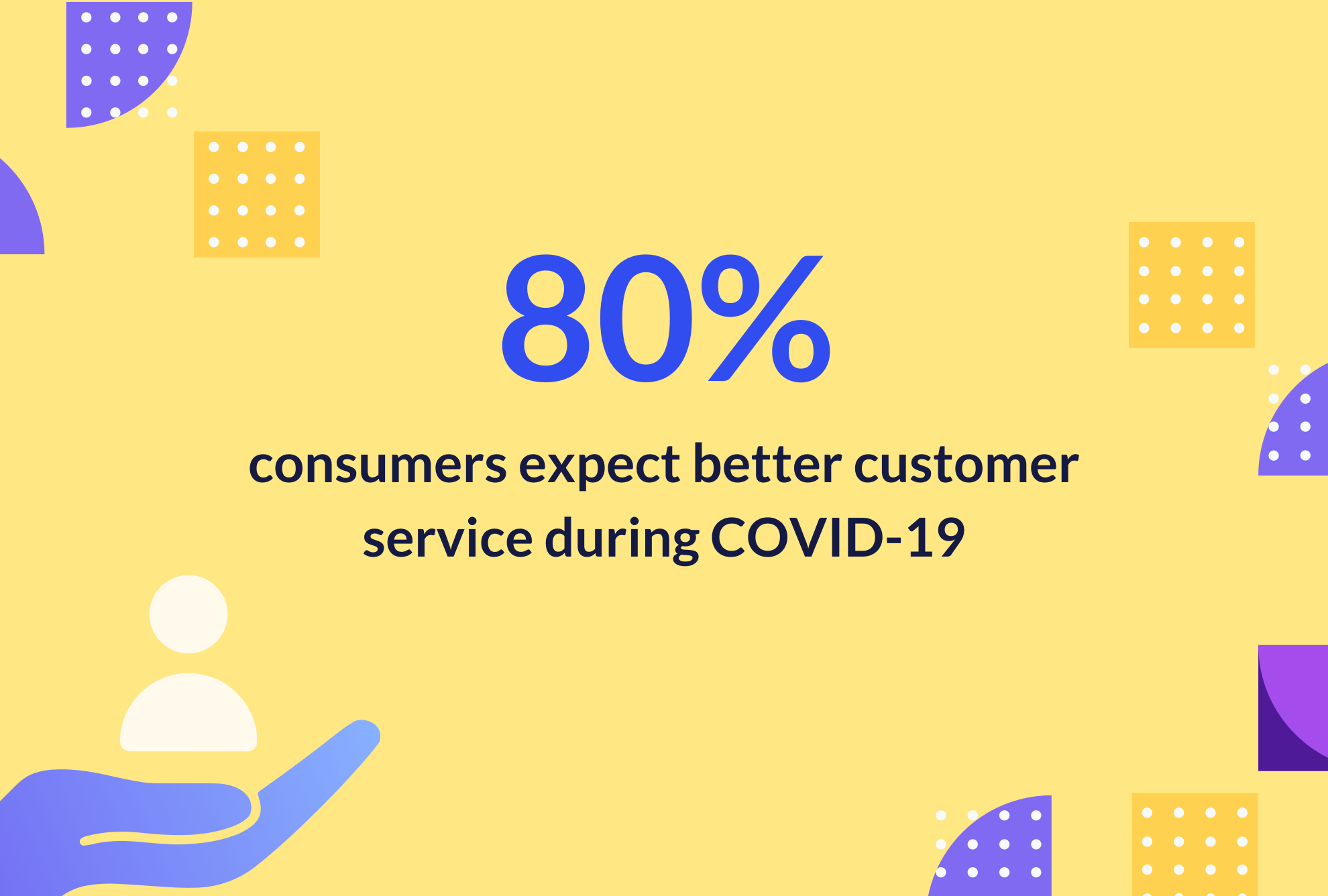 80%

consumers expect better customer service during COVID-19